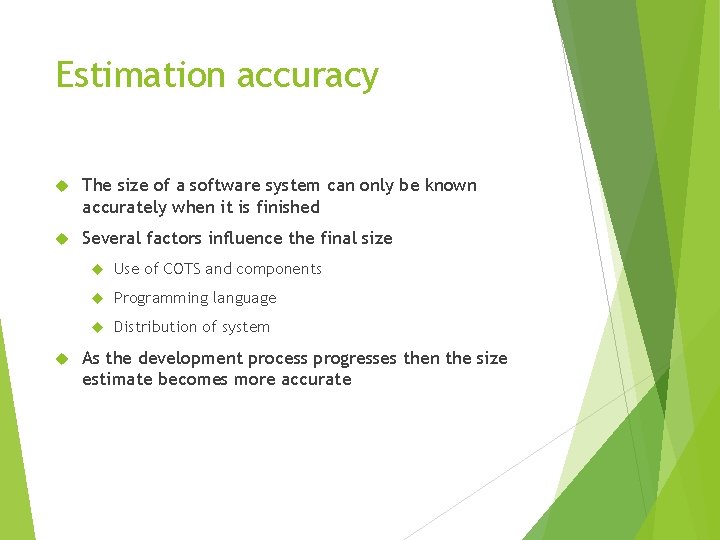 Estimation accuracy

The size of a software system can only be known accurately when it is finished

Several factors influence the final size

Use of COTS and components

Programming language

Distribution of system

As the development process progresses then the size estimate becomes more accurate